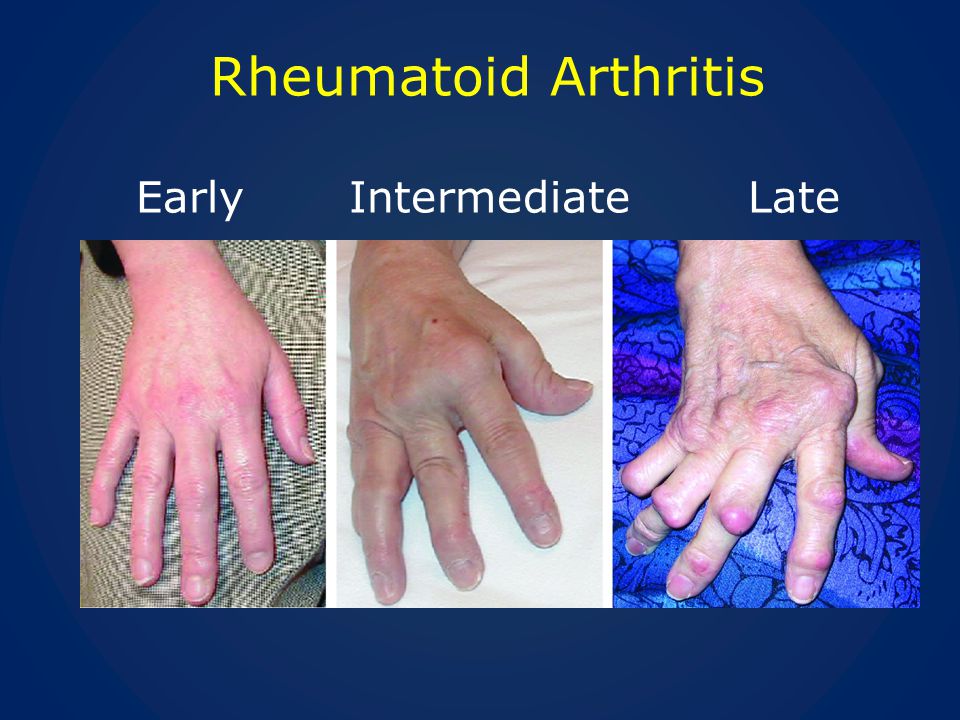 Rheumatoid Arthritis

Early Intermediate Late